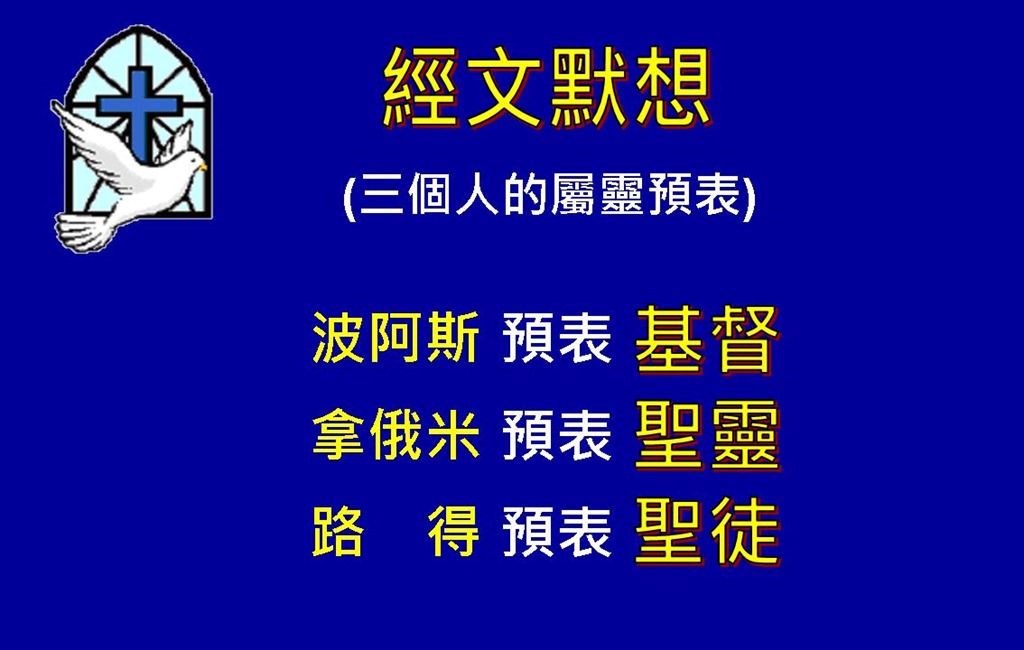 經文默想

(三個人的屬靈預表)

波阿斯 預表 基督
拿俄米 預表 聖靈
路　得 預表 聖徒